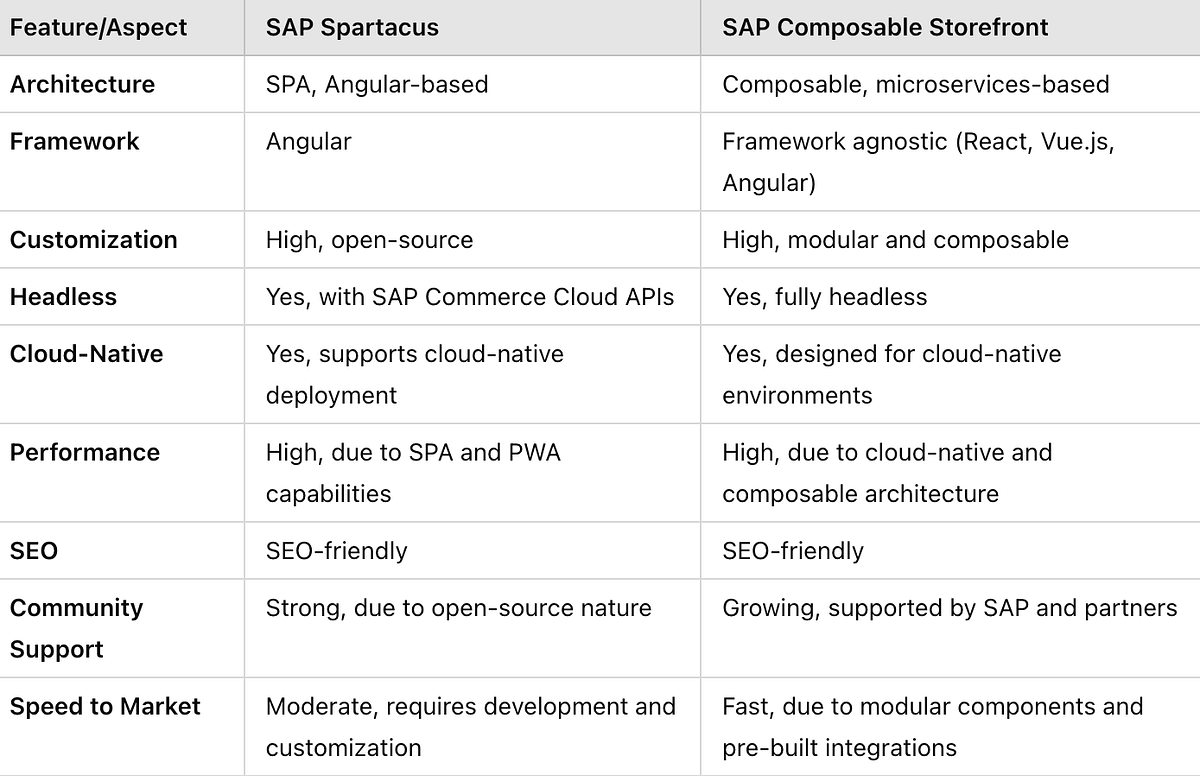 | Feature/Aspect | SAP Spartacus | SAP Composable Storefront |
|---|---|---|
| Architecture | SPA, Angular-based | Composable, microservices-based |
| Framework | Angular | Framework agnostic (React, Vue.js, Angular) |
| Customization | High, open-source | High, modular and composable |
| Headless | Yes, with SAP Commerce Cloud APIs | Yes, fully headless |
| Cloud-Native | Yes, supports cloud-native deployment | Yes, designed for cloud-native environments |
| Performance | High, due to SPA and PWA capabilities | High, due to cloud-native and composable architecture |
| SEO | SEO-friendly | SEO-friendly |
| Community Support | Strong, due to open-source nature | Growing, supported by SAP and partners |
| Speed to Market | Moderate, requires development and customization | Fast, due to modular components and pre-built integrations |